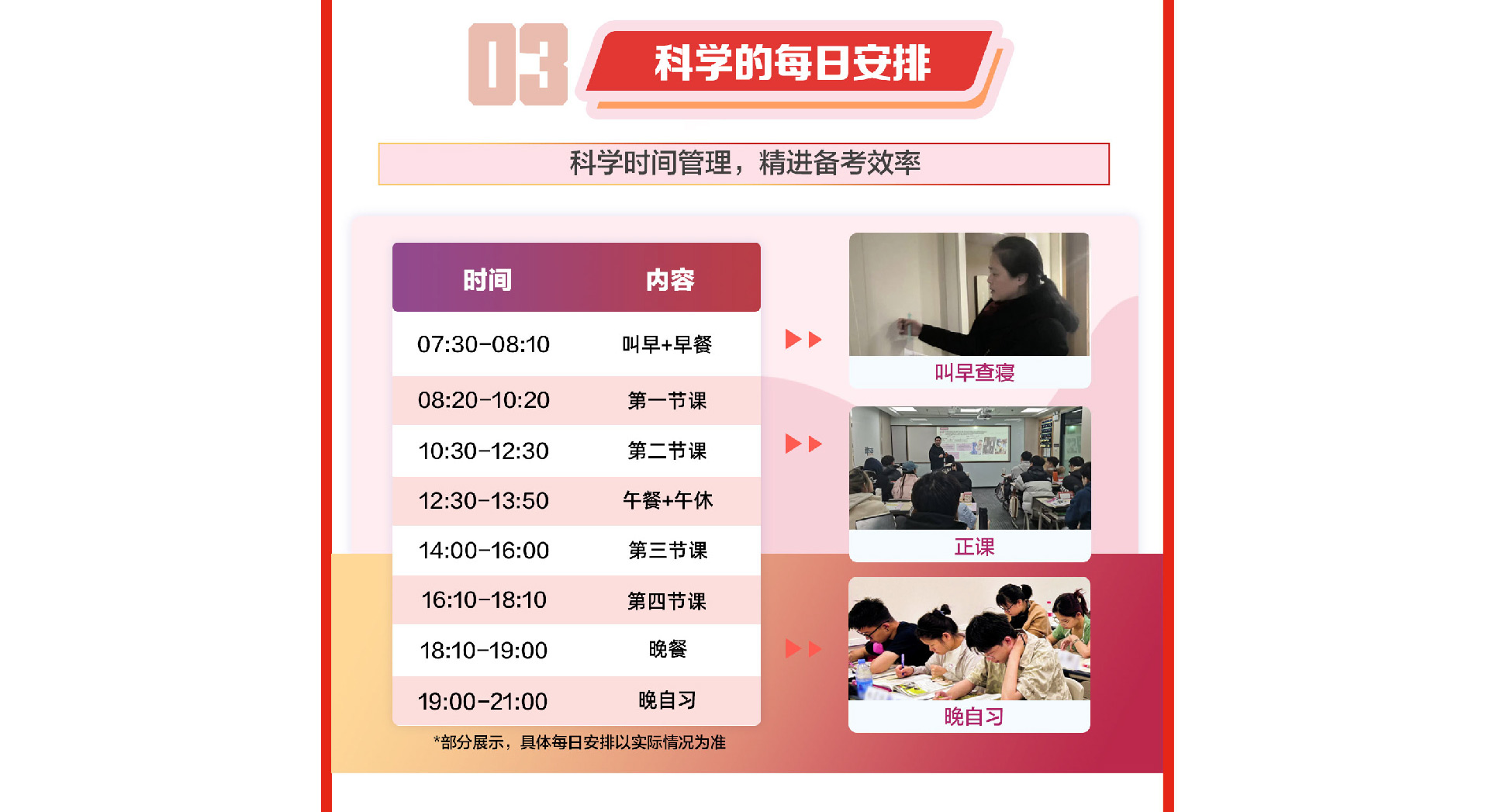 03 科学的每日安排

科学时间管理，精进备考效率

| 时间 | 内容 |
|---|---|
| 07:30-08:10 | 叫早+早餐 |
| 08:20-10:20 | 第一节课 |
| 10:30-12:30 | 第二节课 |
| 12:30-13:50 | 午餐+午休 |
| 14:00-16:00 | 第三节课 |
| 16:10-18:10 | 第四节课 |
| 18:10-19:00 | 晚餐 |
| 19:00-21:00 | 晚自习 |

*部分展示，具体每日安排以实际情况为准

叫早查寝

正课

晚自习